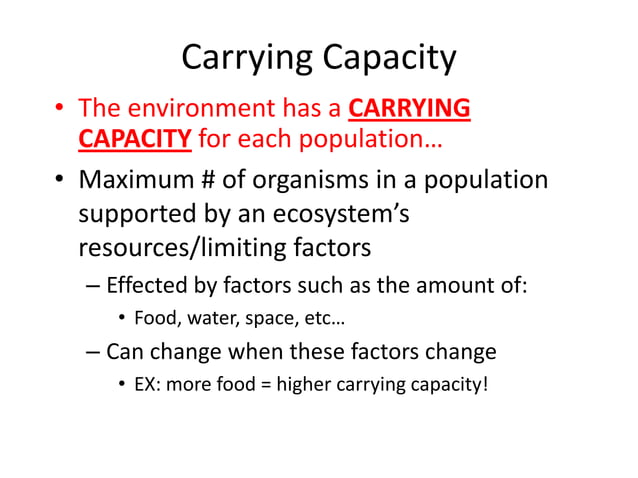 Carrying Capacity

• The environment has a CARRYING CAPACITY for each population…

• Maximum # of organisms in a population supported by an ecosystem's resources/limiting factors

– Effected by factors such as the amount of:

• Food, water, space, etc…

– Can change when these factors change

• EX: more food = higher carrying capacity!